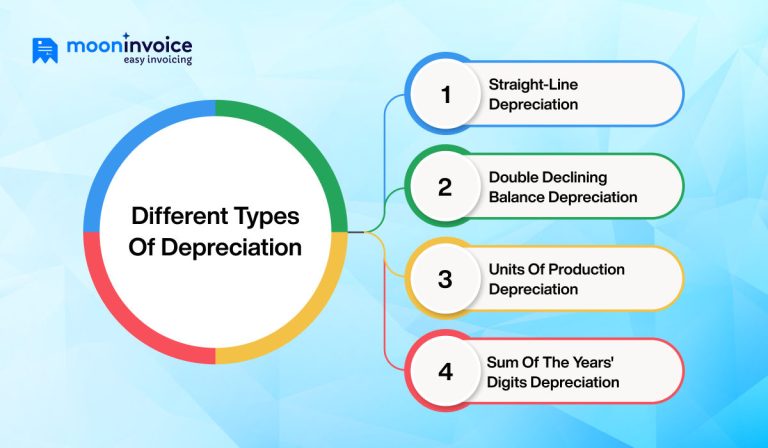 mooninvoice
easy invoicing

Different Types Of Depreciation

1 Straight-Line Depreciation

2 Double Declining Balance Depreciation

3 Units Of Production Depreciation

4 Sum Of The Years' Digits Depreciation